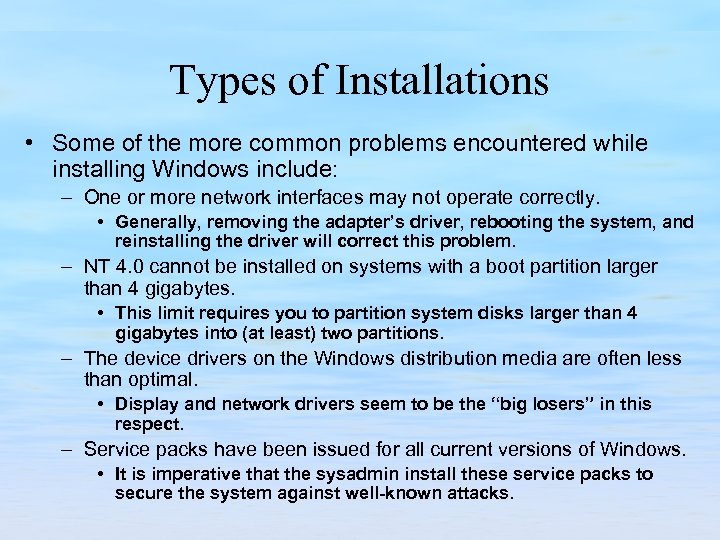 Types of Installations

• Some of the more common problems encountered while installing Windows include:

– One or more network interfaces may not operate correctly.

• Generally, removing the adapter's driver, rebooting the system, and reinstalling the driver will correct this problem.

– NT 4.0 cannot be installed on systems with a boot partition larger than 4 gigabytes.

• This limit requires you to partition system disks larger than 4 gigabytes into (at least) two partitions.

– The device drivers on the Windows distribution media are often less than optimal.

• Display and network drivers seem to be the "big losers" in this respect.

– Service packs have been issued for all current versions of Windows.

• It is imperative that the sysadmin install these service packs to secure the system against well-known attacks.